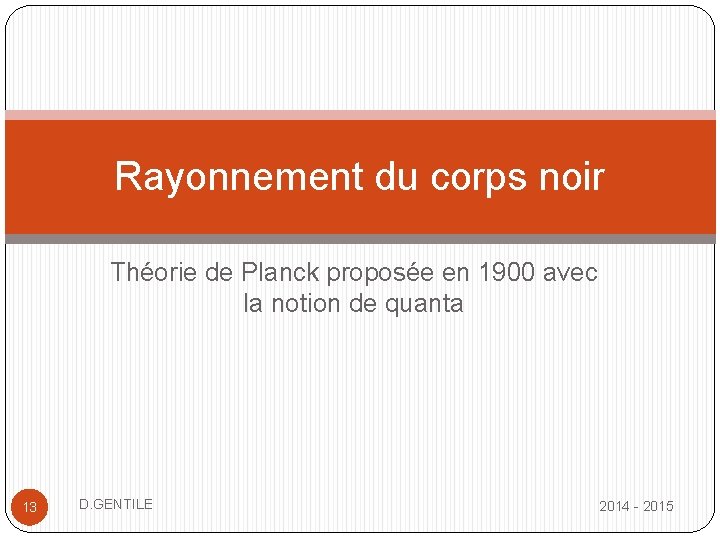 Rayonnement du corps noir

Théorie de Planck proposée en 1900 avec la notion de quanta

13

D.GENTILE

2014 - 2015